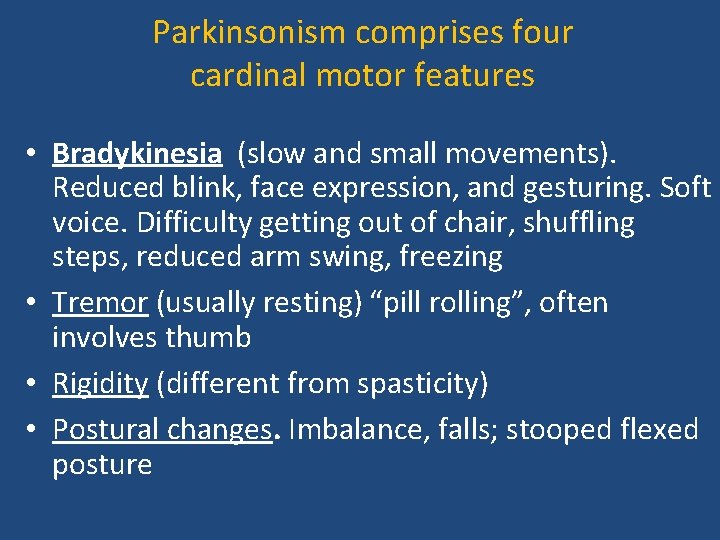 Parkinsonism comprises four cardinal motor features

• Bradykinesia (slow and small movements). Reduced blink, face expression, and gesturing. Soft voice. Difficulty getting out of chair, shuffling steps, reduced arm swing, freezing
• Tremor (usually resting) “pill rolling”, often involves thumb
• Rigidity (different from spasticity)
• Postural changes. Imbalance, falls; stooped flexed posture